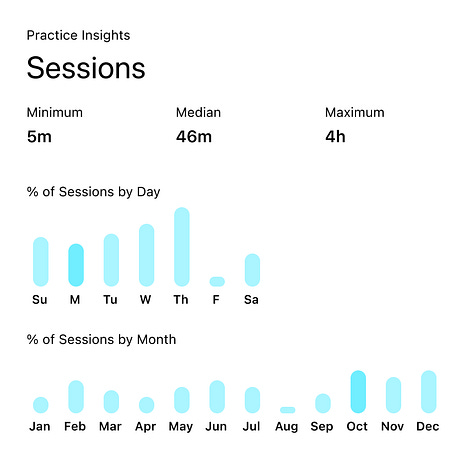 Practice Insights

Sessions

Minimum
5m

Median
46m

Maximum
4h

% of Sessions by Day

Su M Tu W Th F Sa

% of Sessions by Month

Jan Feb Mar Apr May Jun Jul Aug Sep Oct Nov Dec